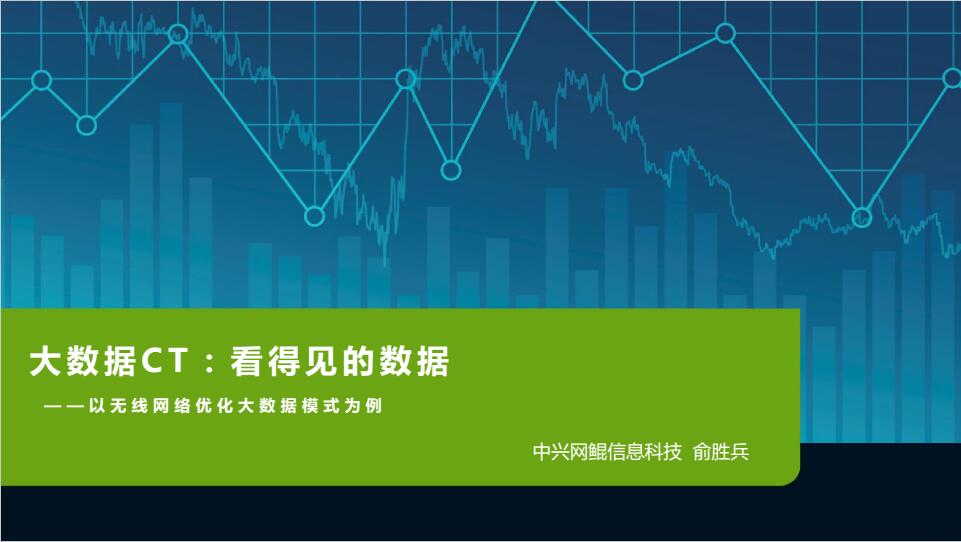 大数据CT：看得见的数据

——以无线网络优化大数据模式为例

中兴网鲲信息科技 俞胜兵